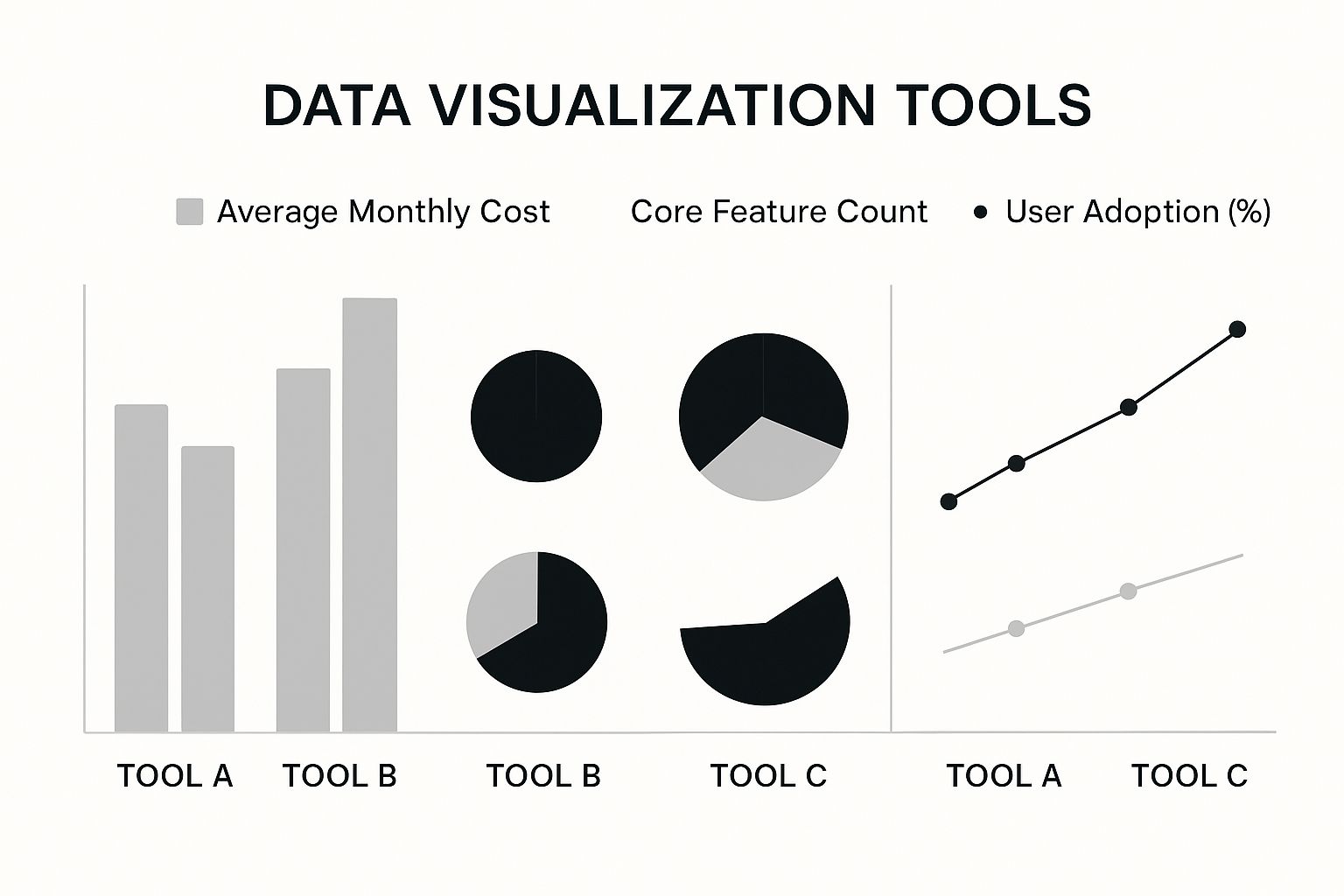 DATA VISUALIZATION TOOLS

Average Monthly Cost Core Feature Count User Adoption (%)

TOOL A TOOL B TOOL B TOOL C TOOL A TOOL C